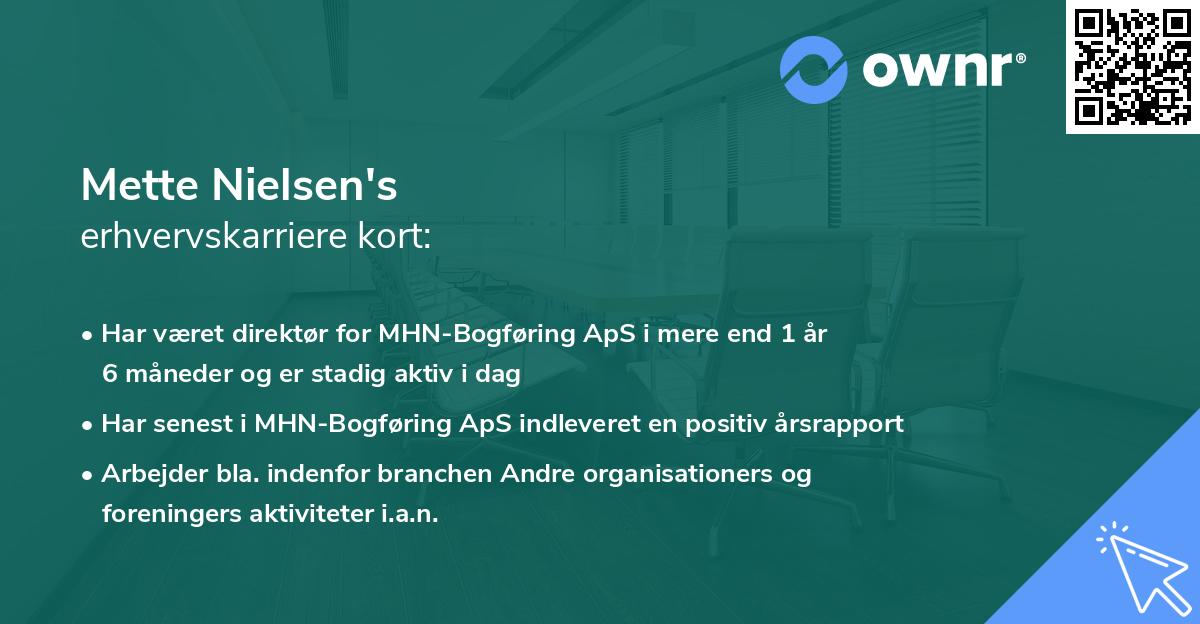 ownr®

Mette Nielsen's
erhvervskarriere kort:

• Har været direktør for MHN-Bogføring ApS i mere end 1 år 6 måneder og er stadig aktiv i dag

• Har senest i MHN-Bogføring ApS indleveret en positiv årsrapport

• Arbejder bla. indenfor branchen Andre organisationers og foreningers aktiviteter i.a.n.